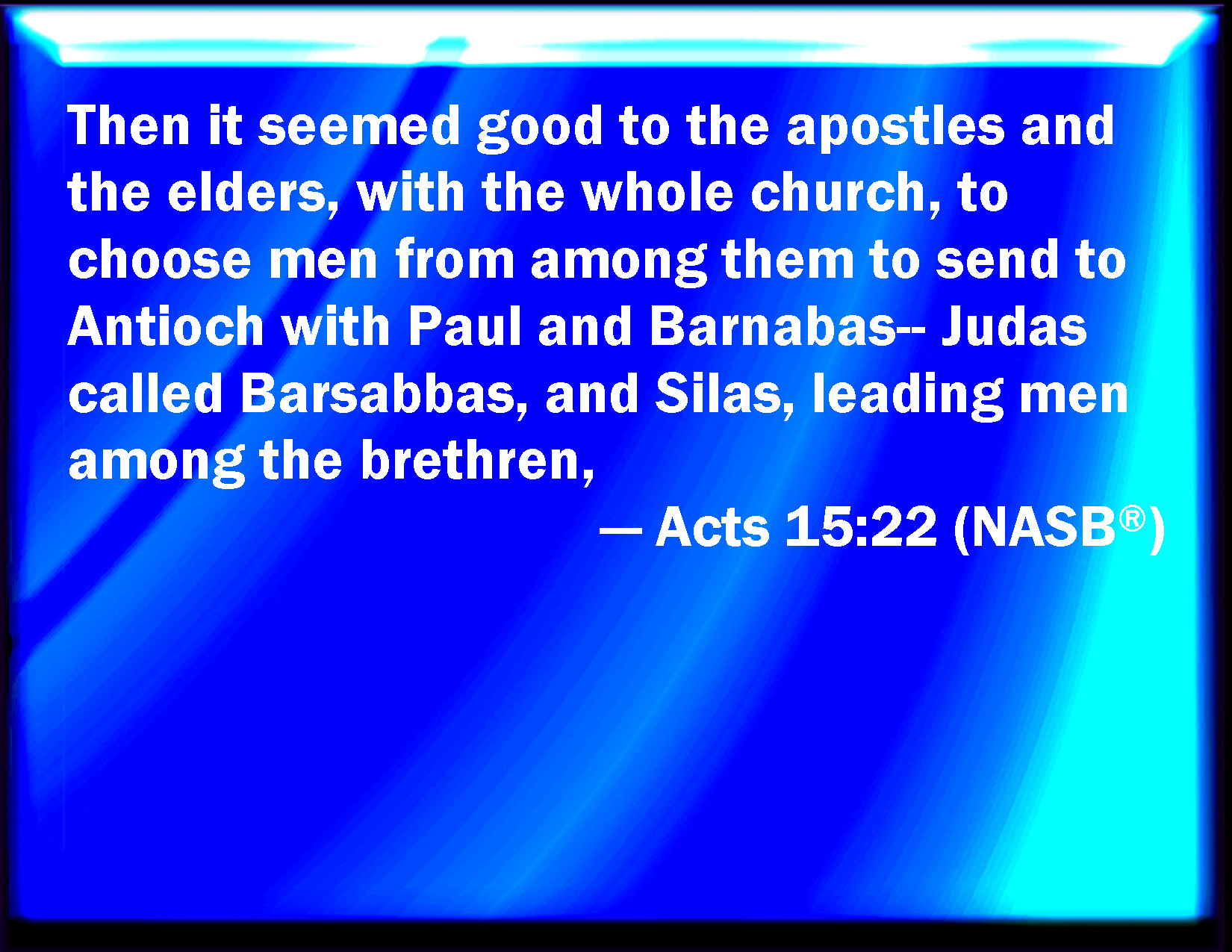 Then it seemed good to the apostles and the elders, with the whole church, to choose men from among them to send to Antioch with Paul and Barnabas-- Judas called Barsabbas, and Silas, leading men among the brethren,

— Acts 15:22 (NASB®)